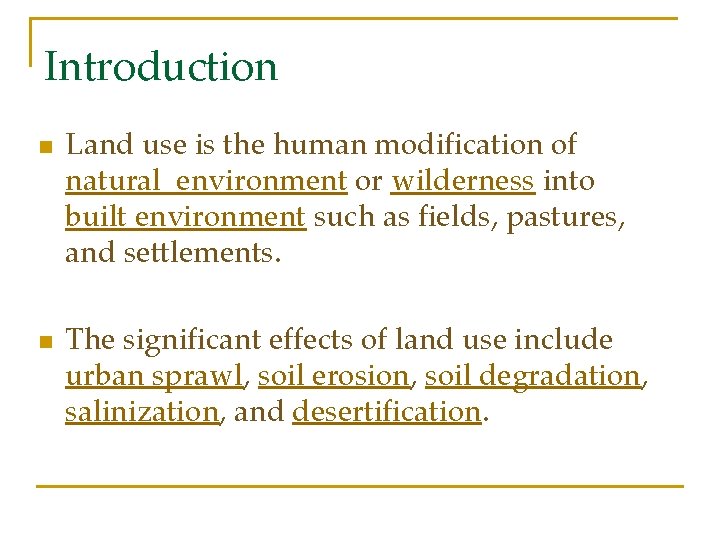 Introduction

Land use is the human modification of natural environment or wilderness into built environment such as fields, pastures, and settlements.

The significant effects of land use include urban sprawl, soil erosion, soil degradation, salinization, and desertification.